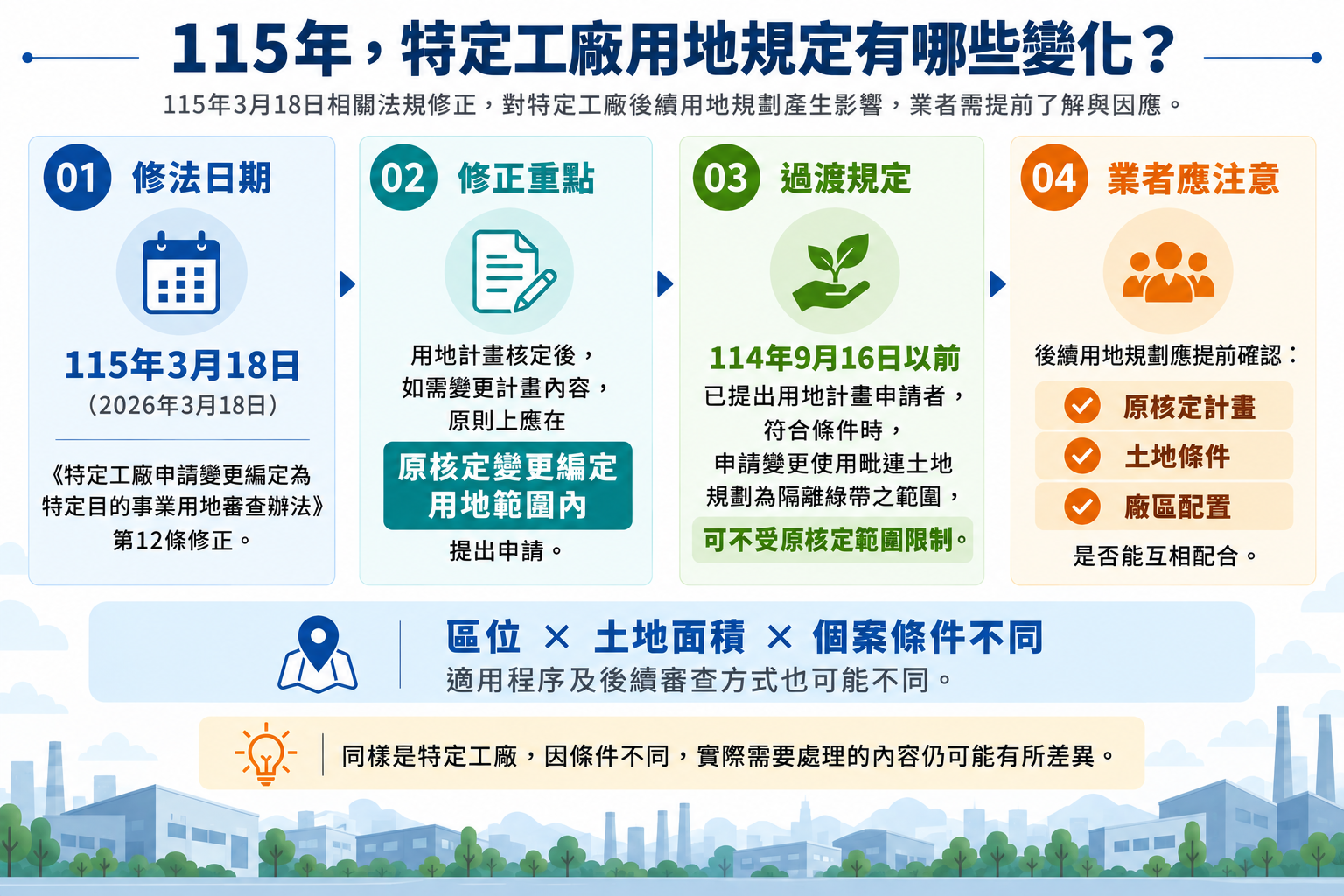 115年，特定工廠用地規定有哪些變化？

115年3月18日相關法規修正，對特定工廠後續用地規劃產生影響，業者需提前了解與因應。

01 修法日期

115年3月18日
（2026年3月18日）

《特定工廠申請變更編定為特定目的事業用地審查辦法》第12條修正。

02 修正重點

用地計畫核定後，如需變更計畫內容，原則上應在

原核定變更編定用地範圍內

提出申請。

03 過渡規定

114年9月16日以前

已提出用地計畫申請者，符合條件時，申請變更使用毗連土地規劃為隔離綠帶之範圍，

可不受原核定範圍限制。

04 業者應注意

後續用地規劃應提前確認：

原核定計畫

土地條件

廠區配置

是否能互相配合。

區位 × 土地面積 × 個案條件不同
適用程序及後續審查方式也可能不同。

同樣是特定工廠，因條件不同，實際需要處理的內容仍可能有所差異。